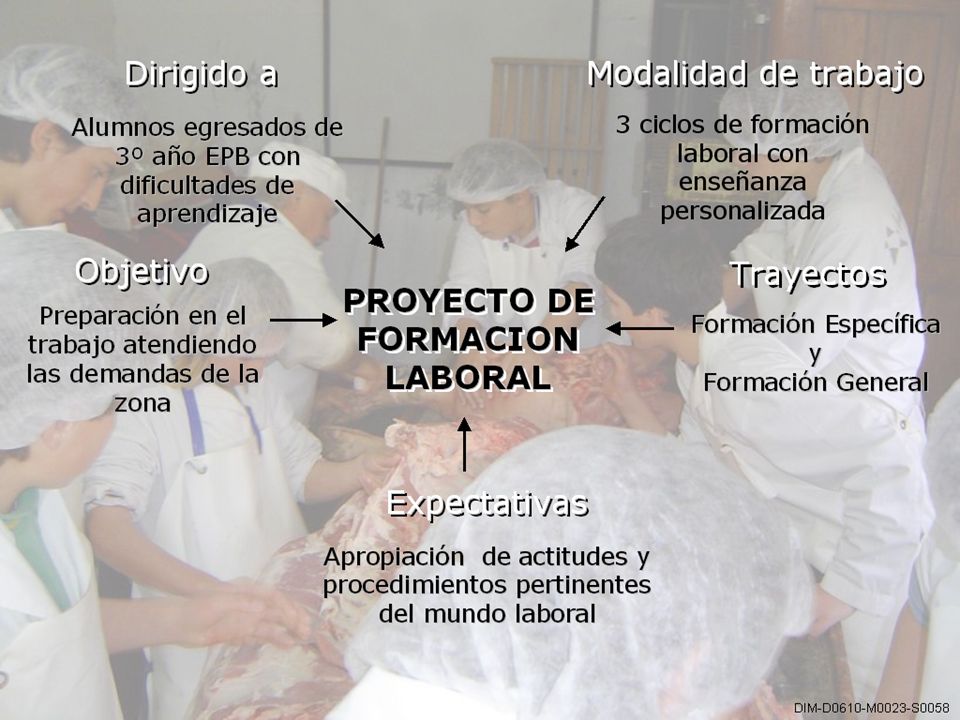 Dirigido a

Alumnos egresados de 3º año EPB con dificultades de aprendizaje

Modalidad de trabajo

3 ciclos de formación laboral con enseñanza personalizada

Objetivo

Preparación en el trabajo atendiendo las demandas de la zona

PROYECTO DE FORMACION LABORAL

Trayectos

Formación Específica y Formación General

Expectativas

Apropiación de actitudes y procedimientos pertinentes del mundo laboral

DIM-D0610-M0023-S0058